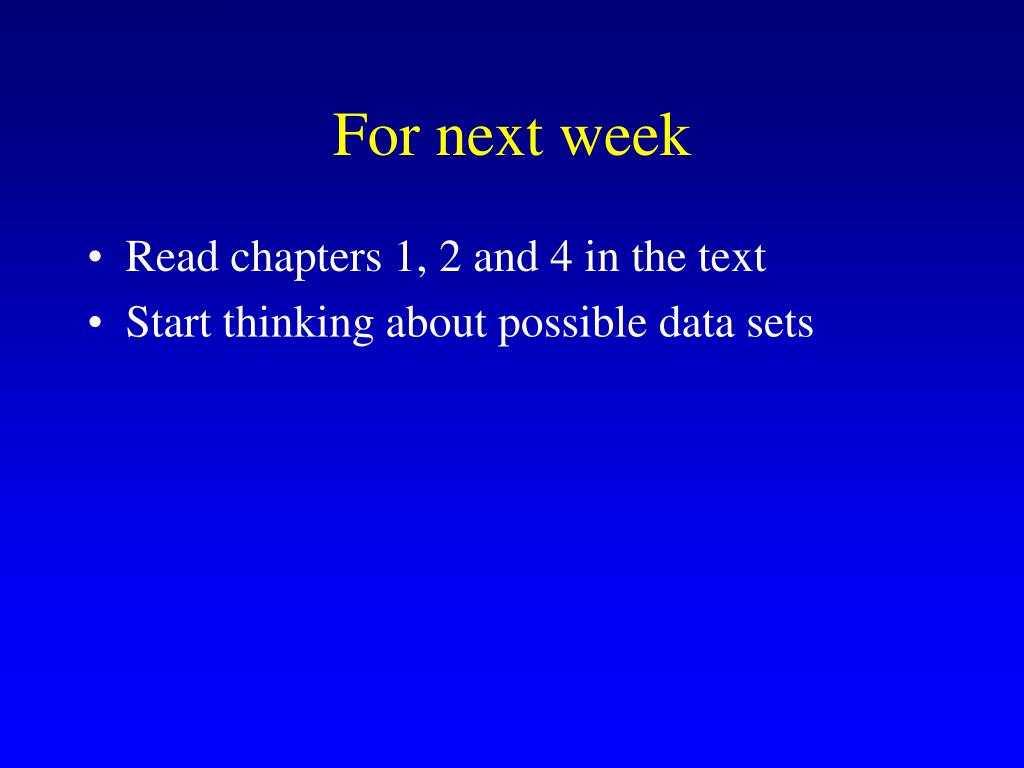 For next week

• Read chapters 1, 2 and 4 in the text
• Start thinking about possible data sets